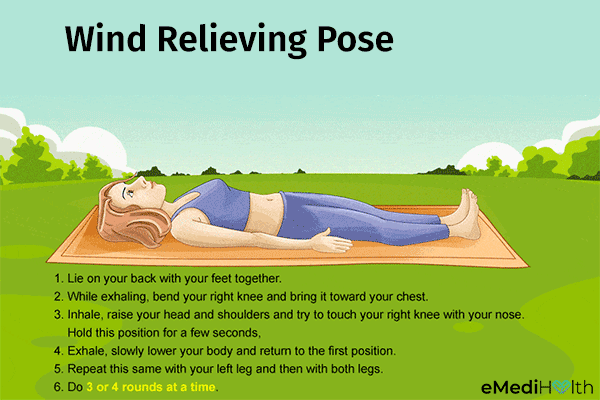 Wind Relieving Pose

1. Lie on your back with your feet together.
2. While exhaling, bend your right knee and bring it toward your chest.
3. Inhale, raise your head and shoulders and try to touch your right knee with your nose. Hold this position for a few seconds,
4. Exhale, slowly lower your body and return to the first position.
5. Repeat this same with your left leg and then with both legs.
6. Do 3 or 4 rounds at a time.

eMediHealth